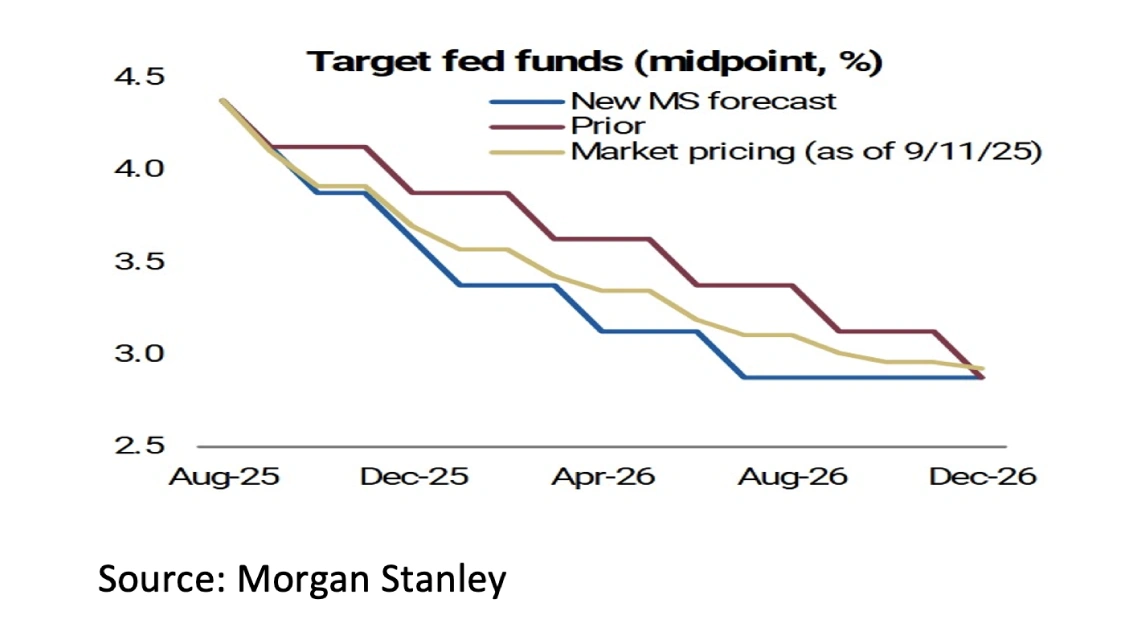 Target fed funds (midpoint, %)

New MS forecast
Prior
Market pricing (as of 9/11/25)

4.5
4.0
3.5
3.0
2.5

Aug-25
Dec-25
Apr-26
Aug-26
Dec-26

Source: Morgan Stanley